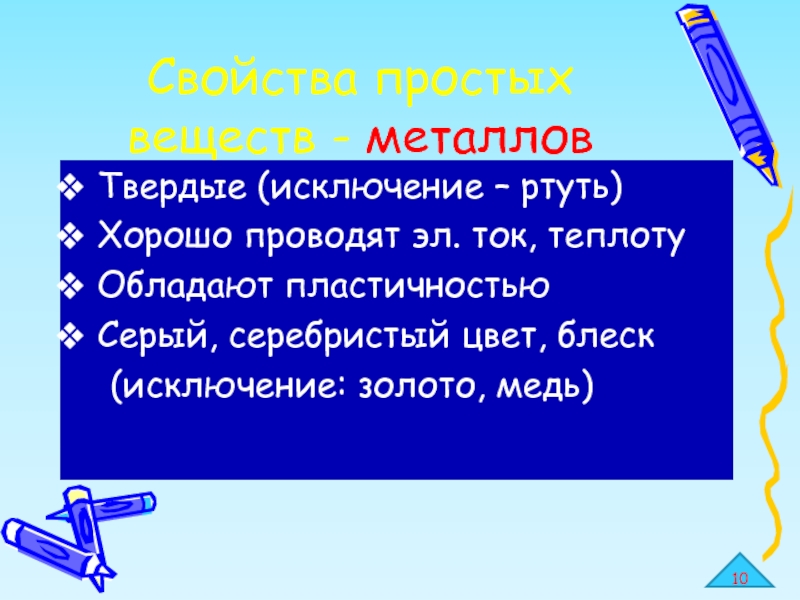 Свойства простых веществ – металлов

❖ Твердые (исключение – ртуть)
❖ Хорошо проводят эл. ток, теплоту
❖ Обладают пластичностью
❖ Серый, серебристый цвет, блеск (исключение: золото, медь)

10